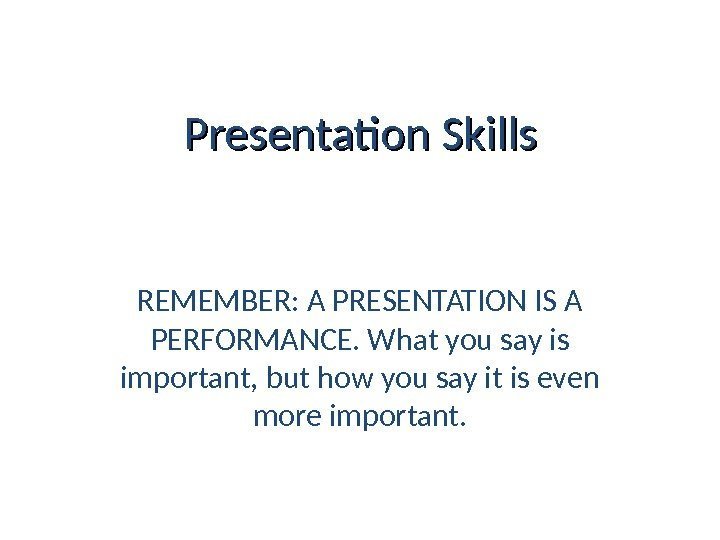 Presentation Skills

REMEMBER: A PRESENTATION IS A PERFORMANCE. What you say is important, but how you say it is even more important.